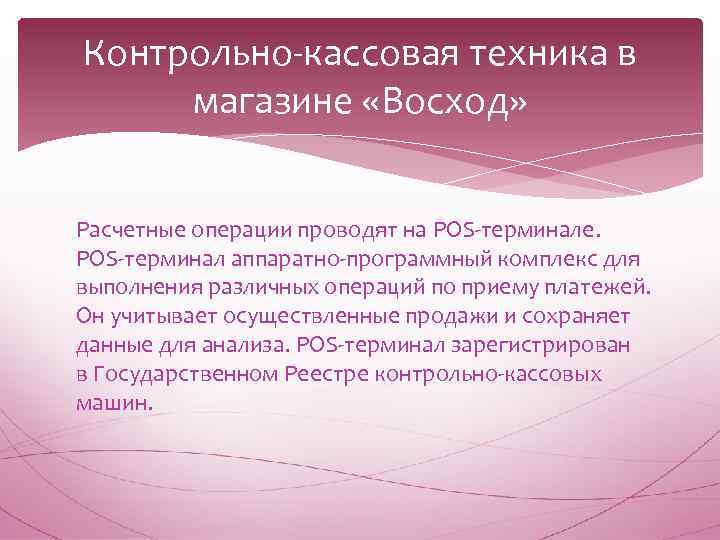 Контрольно-кассовая техника в магазине «Восход»

Расчетные операции проводят на POS-терминале. POS-терминал аппаратно-программный комплекс для выполнения различных операций по приему платежей. Он учитывает осуществленные продажи и сохраняет данные для анализа. POS-терминал зарегистрирован в Государственном Реестре контрольно-кассовых машин.